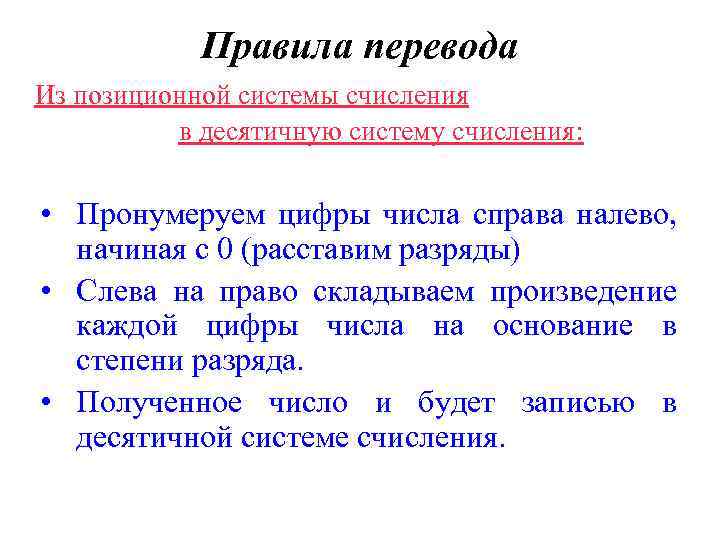 Правила перевода

Из позиционной системы счисления в десятичную систему счисления:

• Пронумеруем цифры числа справа налево, начиная с 0 (расставим разряды)
• Слева на право складываем произведение каждой цифры числа на основание в степени разряда.
• Полученное число и будет записью в десятичной системе счисления.